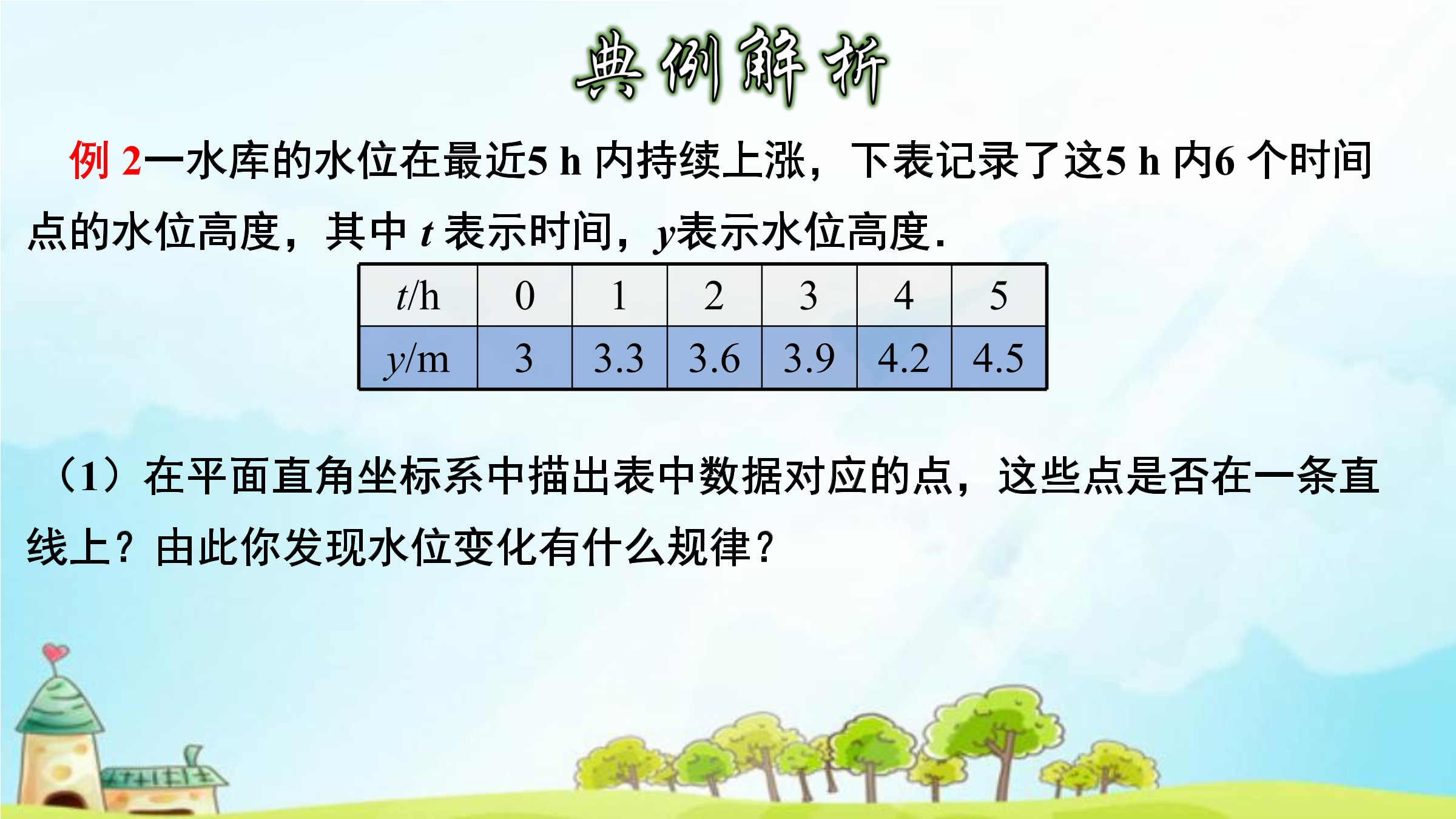 典例解析

例 2一水库的水位在最近5 h 内持续上涨，下表记录了这5 h 内6 个时间点的水位高度，其中 $t$ 表示时间，$y$表示水位高度.

| $t$/h | 0 | 1 | 2 | 3 | 4 | 5 |
|---|---|---|---|---|---|---|
| $y$/m | 3 | 3.3 | 3.6 | 3.9 | 4.2 | 4.5 |

（1）在平面直角坐标系中描出表中数据对应的点，这些点是否在一条直线上？由此你发现水位变化有什么规律？